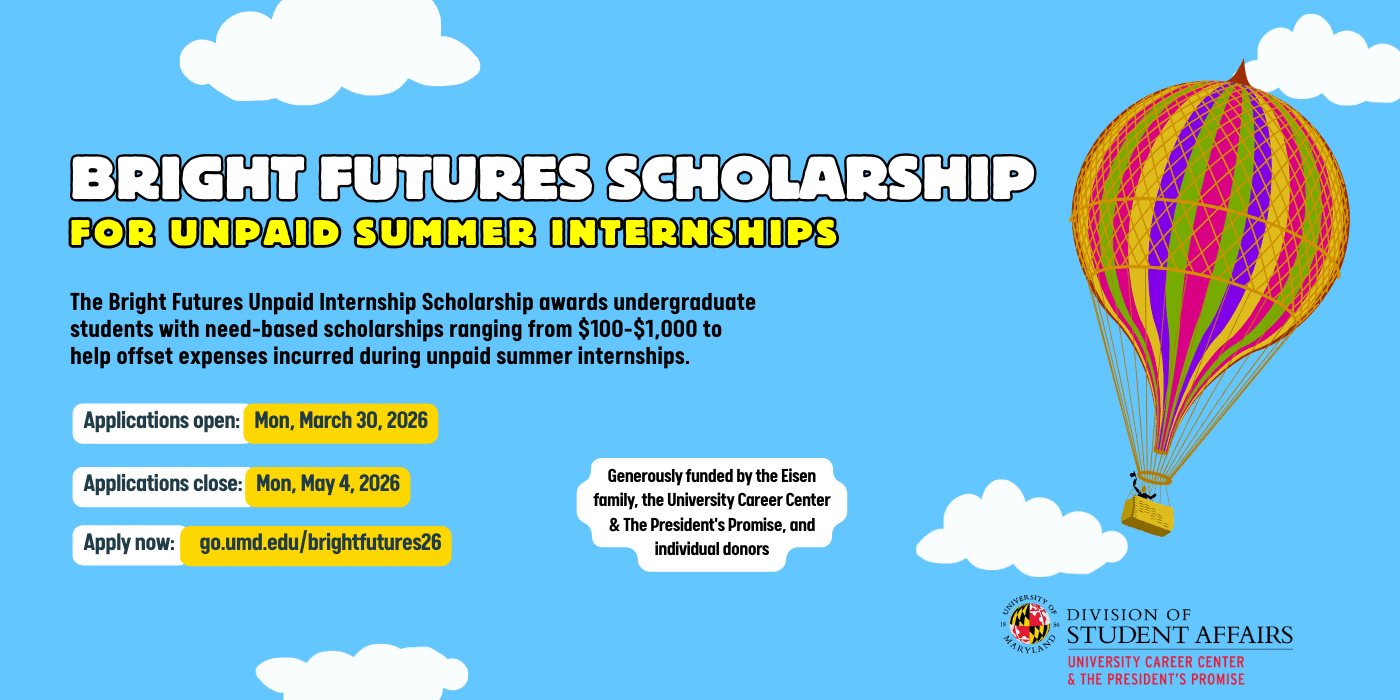 BRIGHT FUTURES SCHOLARSHIP
FOR UNPAID SUMMER INTERNSHIPS

The Bright Futures Unpaid Internship Scholarship awards undergraduate students with need-based scholarships ranging from \$100-\$1,000 to help offset expenses incurred during unpaid summer internships.

Applications open: Mon, March 30, 2026

Applications close: Mon, May 4, 2026

Apply now: go.umd.edu/brightfutures26

Generously funded by the Eisen family, the University Career Center & The President's Promise, and individual donors

UNIVERSITY OF MARYLAND 18 56
DIVISION OF STUDENT AFFAIRS
UNIVERSITY CAREER CENTER & THE PRESIDENT'S PROMISE